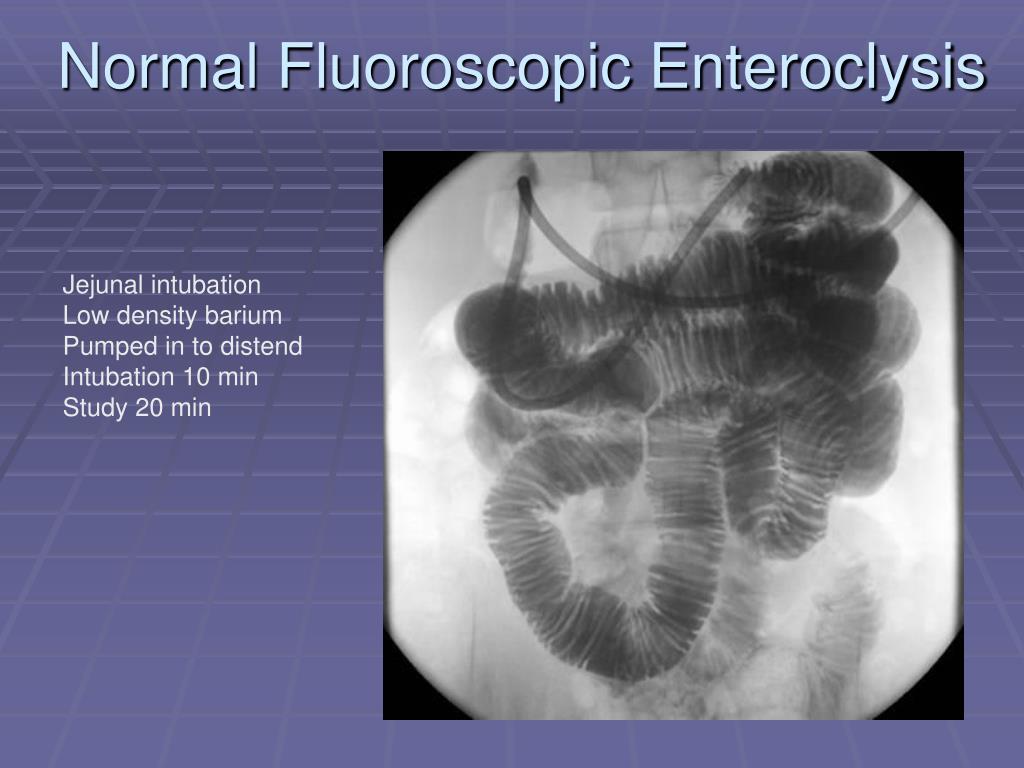 Normal Fluoroscopic Enteroclysis

Jejunal intubation
Low density barium
Pumped in to distend
Intubation 10 min
Study 20 min